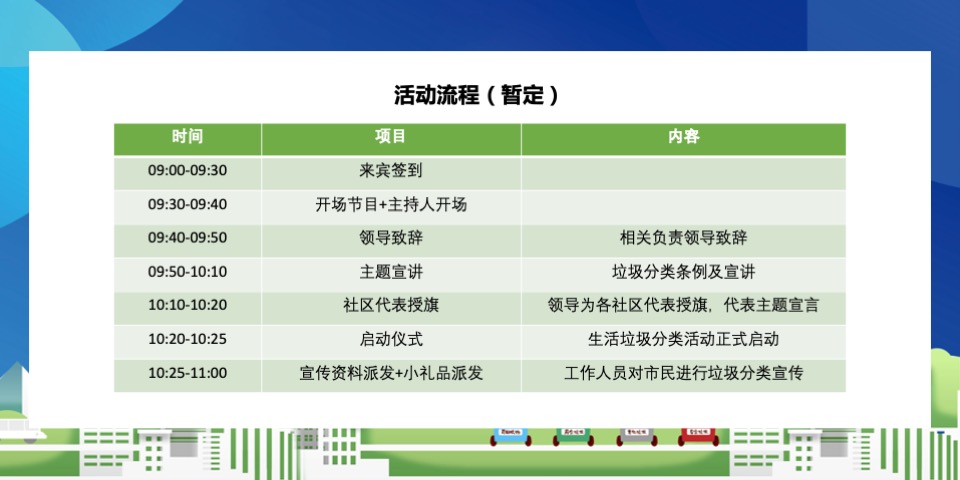 活动流程（暂定）

| 时间 | 项目 | 内容 |
|---|---|---|
| 09:00-09:30 | 来宾签到 | |
| 09:30-09:40 | 开场节目+主持人开场 | |
| 09:40-09:50 | 领导致辞 | 相关负责领导致辞 |
| 09:50-10:10 | 主题宣讲 | 垃圾分类条例及宣讲 |
| 10:10-10:20 | 社区代表授旗 | 领导为各社区代表授旗，代表主题宣言 |
| 10:20-10:25 | 启动仪式 | 生活垃圾分类活动正式启动 |
| 10:25-11:00 | 宣传资料派发+小礼品派发 | 工作人员对市民进行垃圾分类宣传 |